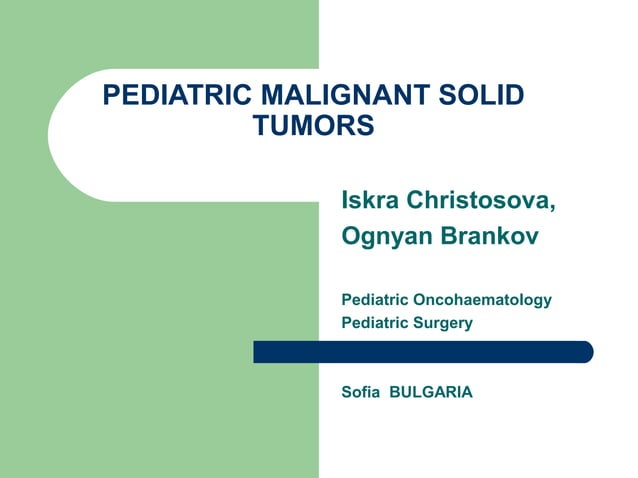 PEDIATRIC MALIGNANT SOLID TUMORS

Iskra Christosova,
Ognyan Brankov

Pediatric Oncohaematology
Pediatric Surgery

Sofia BULGARIA